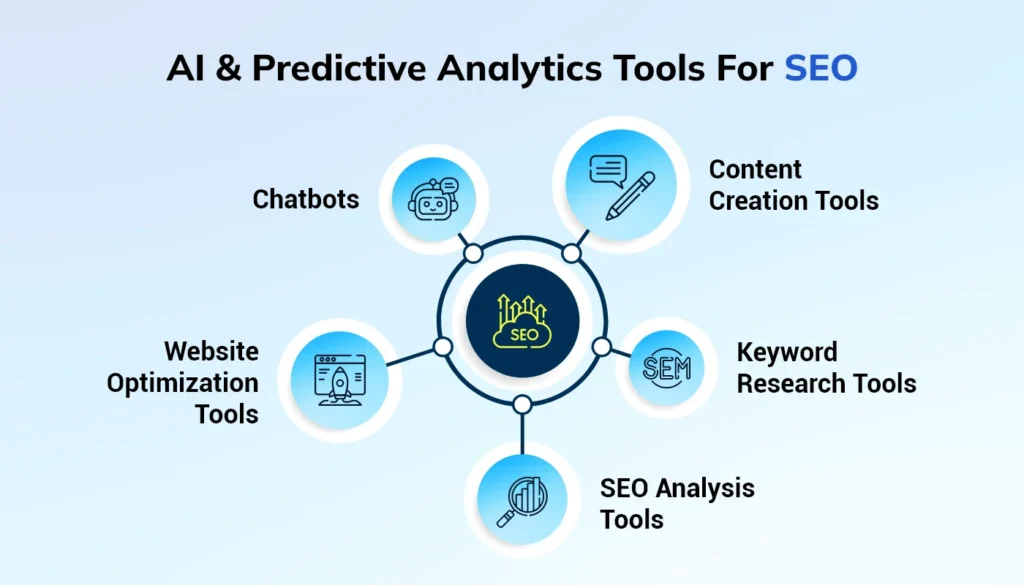 AI & Predictive Analytics Tools For SEO

Chatbots

Content Creation Tools

SEO

Website Optimization Tools

SEM

Keyword Research Tools

SEO Analysis Tools